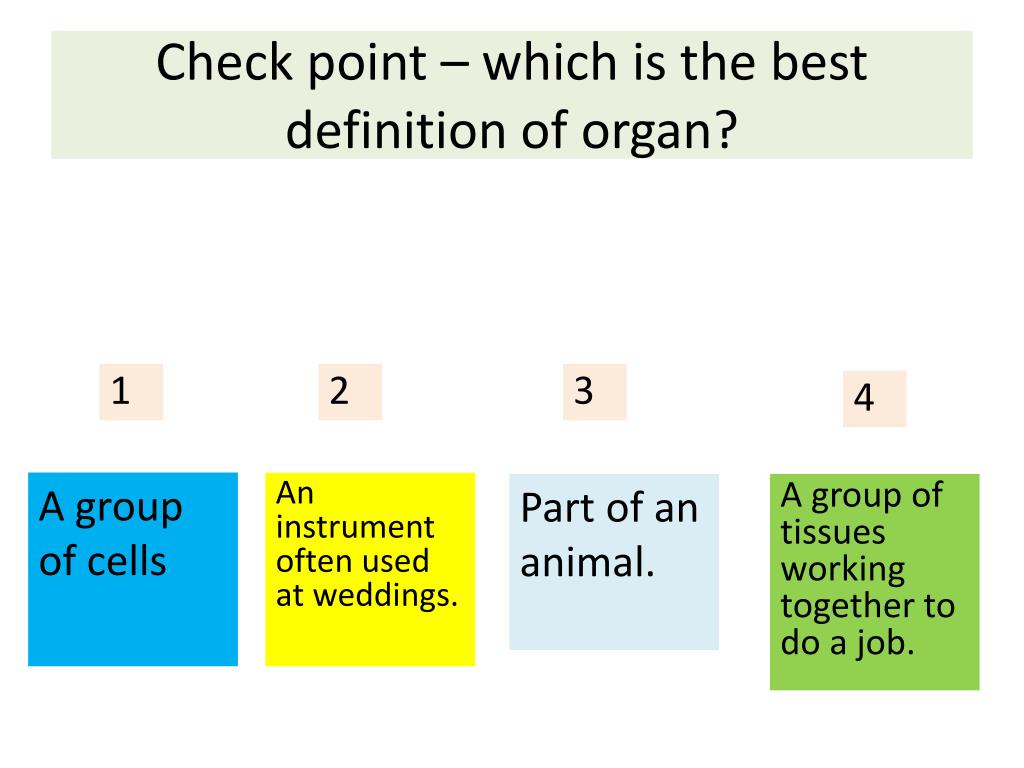 Check point – which is the best definition of organ?

1

2

3

4

A group of cells

An instrument often used at weddings.

Part of an animal.

A group of tissues working together to do a job.